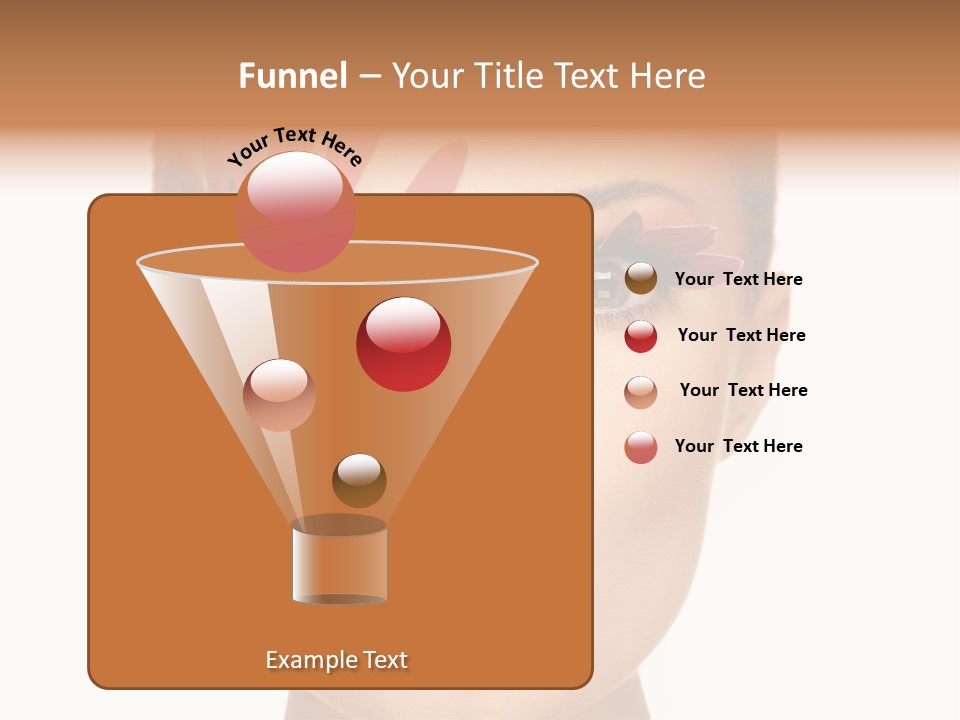 Funnel – Your Title Text Here

Your Text Here

Your Text Here

Your Text Here

Your Text Here

Your Text Here

Example Text